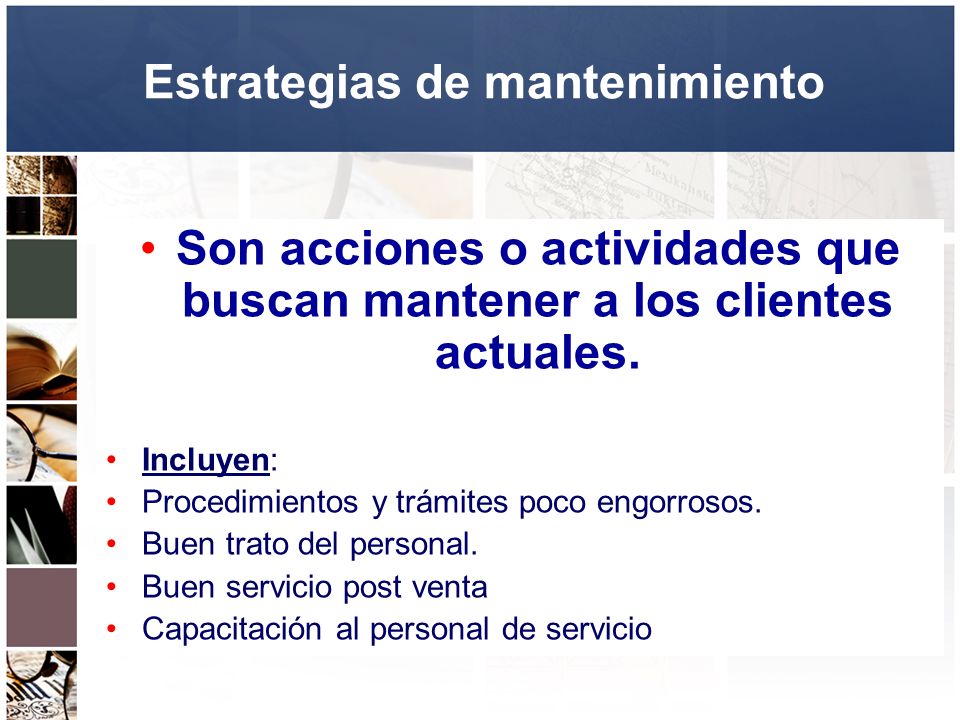 Estrategias de mantenimiento

• Son acciones o actividades que buscan mantener a los clientes actuales.

• Incluyen:
• Procedimientos y trámites poco engorrosos.
• Buen trato del personal.
• Buen servicio post venta
• Capacitación al personal de servicio